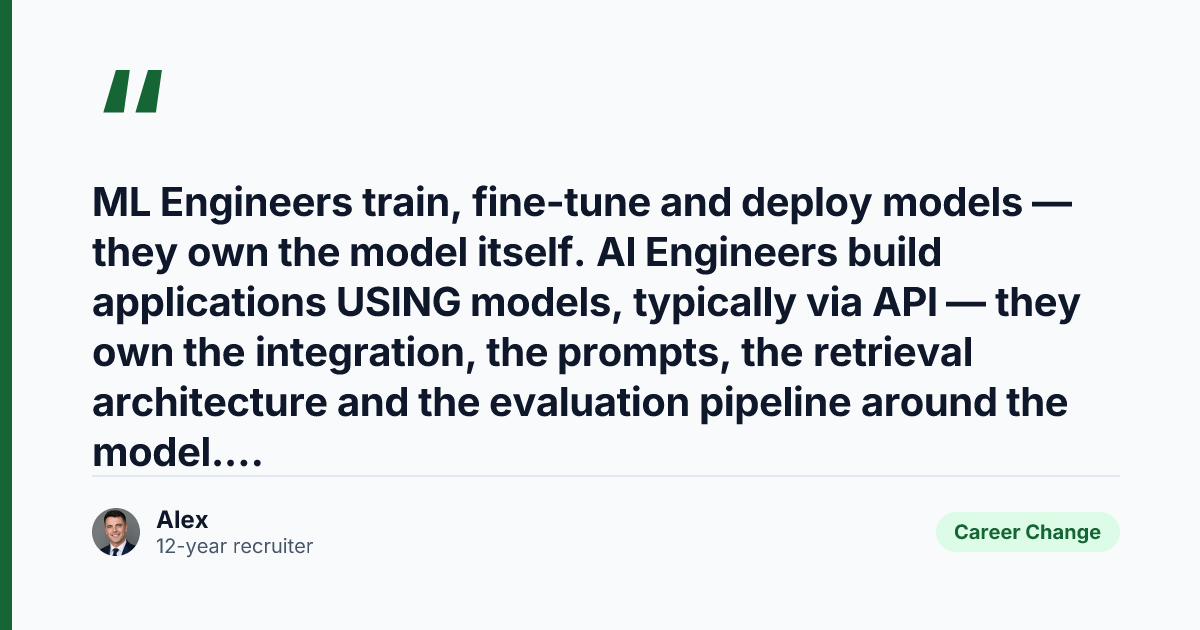 "

ML Engineers train, fine-tune and deploy models — they own the model itself. AI Engineers build applications USING models, typically via API — they own the integration, the prompts, the retrieval architecture and the evaluation pipeline around the model....

Alex
12-year recruiter

Career Change